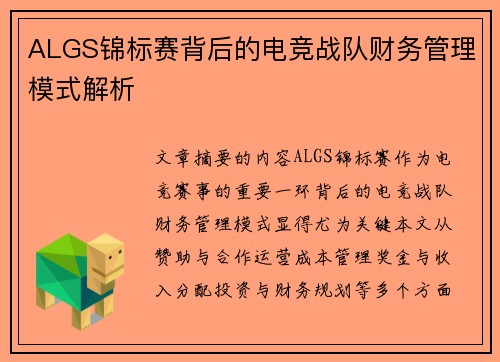 ALGS锦标赛背后的电竞战队财务管理模式解析

文章摘要的内容ALGS锦标赛作为电竞赛事的重要一环背后的电竞战队财务管理模式显得尤为关键本文从赞助与合作运营成本管理奖金与收入分配投资与财务规划等多个方面